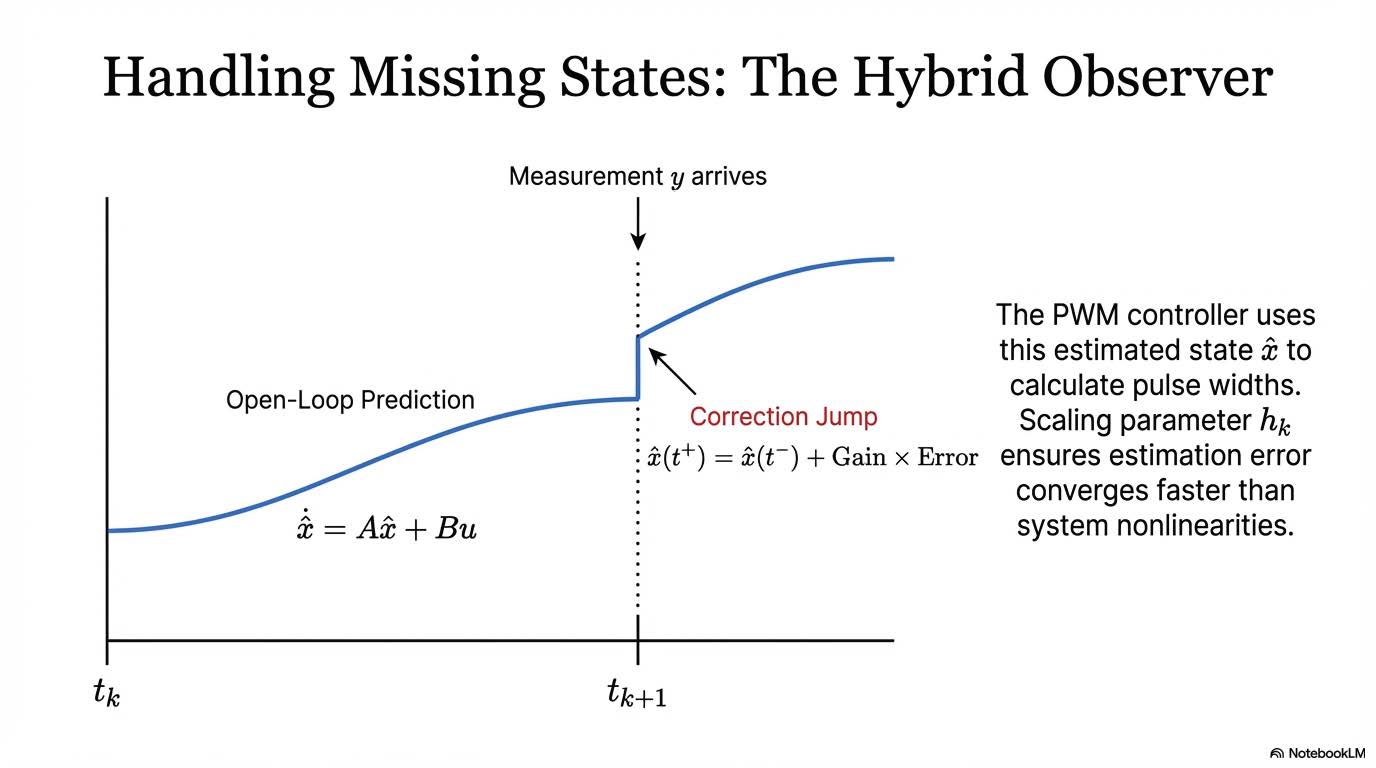 Handling Missing States: The Hybrid Observer

Measurement $y$ arrives

Open-Loop Prediction

$\dot{\hat{x}} = A\hat{x} + Bu$

Correction Jump

$\hat{x}(t^+) = \hat{x}(t^-) + \text{Gain} \times \text{Error}$

$t_k$

$t_{k+1}$

The PWM controller uses this estimated state $\hat{x}$ to calculate pulse widths. Scaling parameter $h_k$ ensures estimation error converges faster than system nonlinearities.

NotebookLM